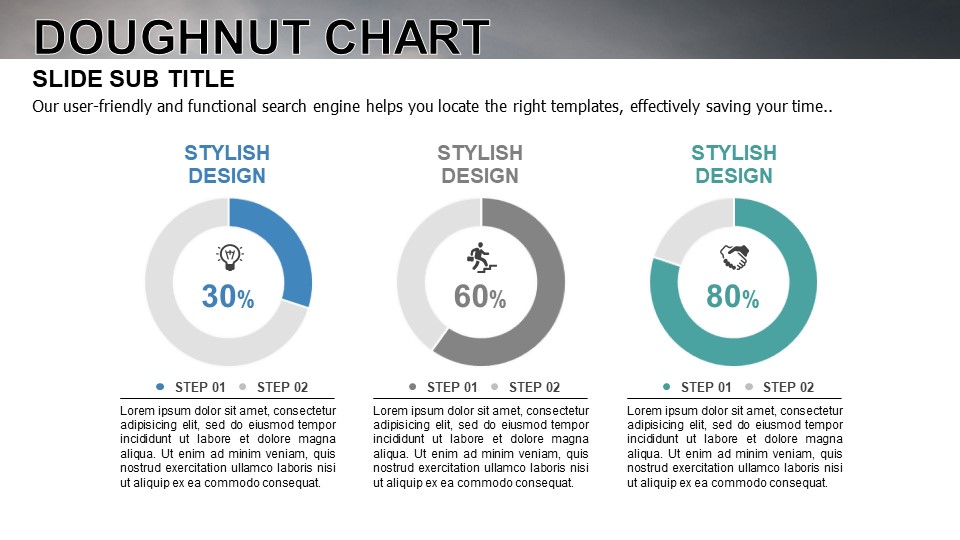 DOUGHNUT CHART

SLIDE SUB TITLE

Our user-friendly and functional search engine helps you locate the right templates, effectively saving your time..

STYLISH DESIGN

30%

STEP 01 STEP 02

Lorem ipsum dolor sit amet, consectetur adipisicing elit, sed do eiusmod tempor incididunt ut labore et dolore magna aliqua. Ut enim ad minim veniam, quis nostrud exercitation ullamco laboris nisi ut aliquip ex ea commodo consequat.

STYLISH DESIGN

60%

STEP 01 STEP 02

Lorem ipsum dolor sit amet, consectetur adipisicing elit, sed do eiusmod tempor incididunt ut labore et dolore magna aliqua. Ut enim ad minim veniam, quis nostrud exercitation ullamco laboris nisi ut aliquip ex ea commodo consequat.

STYLISH DESIGN

80%

STEP 01 STEP 02

Lorem ipsum dolor sit amet, consectetur adipisicing elit, sed do eiusmod tempor incididunt ut labore et dolore magna aliqua. Ut enim ad minim veniam, quis nostrud exercitation ullamco laboris nisi ut aliquip ex ea commodo consequat.